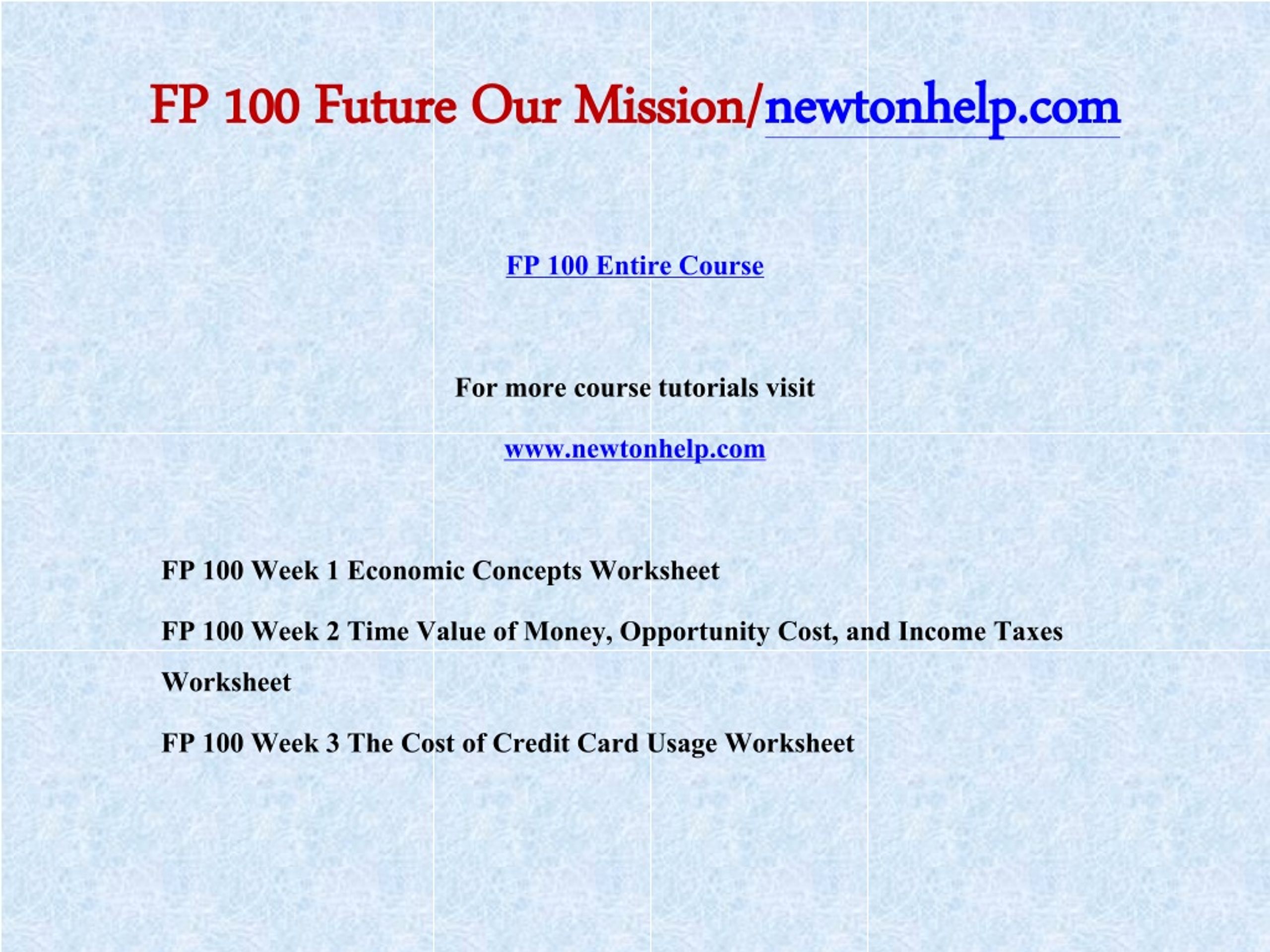 FP 100 Future Our Mission/newtonhelp.com

FP 100 Entire Course

For more course tutorials visit

www.newtonhelp.com

FP 100 Week 1 Economic Concepts Worksheet

FP 100 Week 2 Time Value of Money, Opportunity Cost, and Income Taxes Worksheet

FP 100 Week 3 The Cost of Credit Card Usage Worksheet